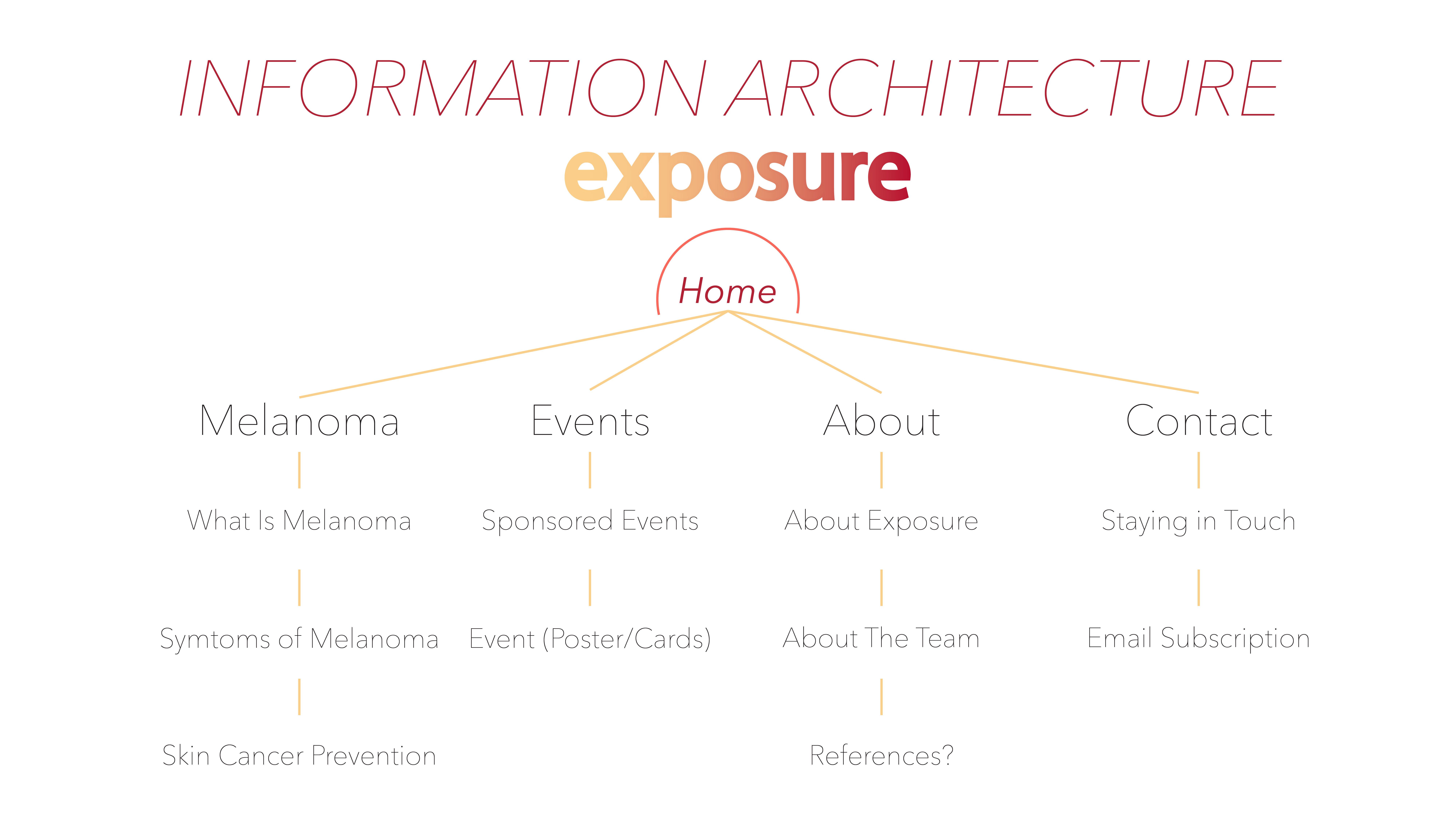 INFORMATION ARCHITECTURE

exposure

Home

Melanoma

What Is Melanoma

Symtoms of Melanoma

Skin Cancer Prevention

Events

Sponsored Events

Event (Poster/Cards)

About

About Exposure

About The Team

References?

Contact

Staying in Touch

Email Subscription